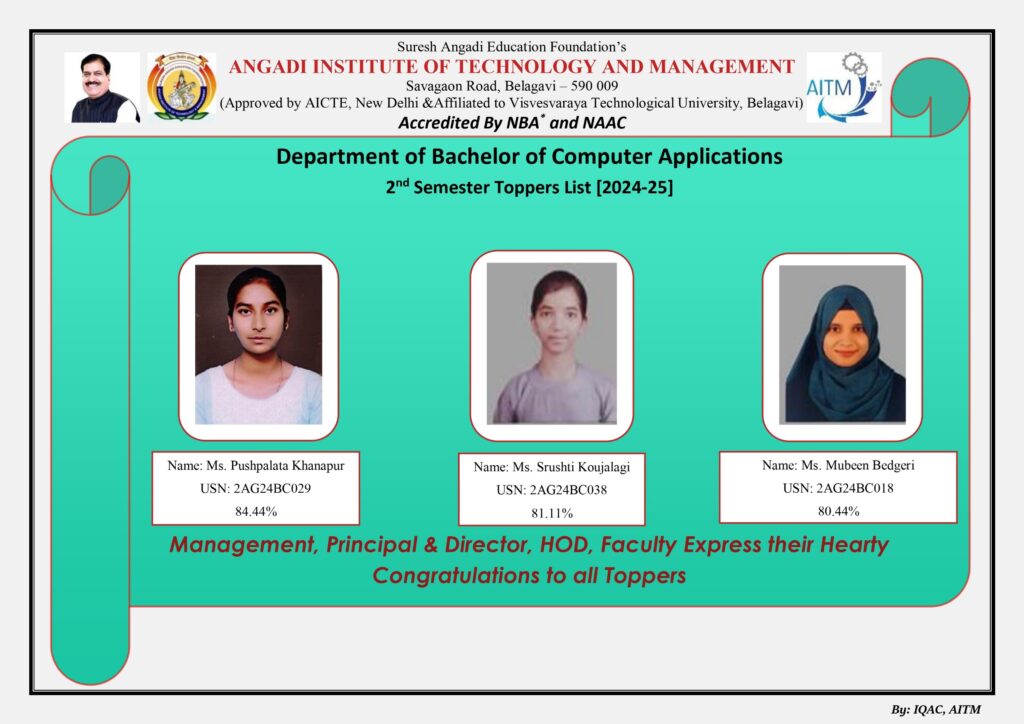 Suresh Angadi Education Foundation's
ANGADI INSTITUTE OF TECHNOLOGY AND MANAGEMENT
Savagaon Road, Belagavi – 590 009
(Approved by AICTE, New Delhi &Affiliated to Visvesvaraya Technological University, Belagavi)
Accredited By NBA* and NAAC

AITM

Department of Bachelor of Computer Applications
2nd Semester Toppers List [2024-25]

Name: Ms. Pushpalata Khanapur
USN: 2AG24BC029
84.44%

Name: Ms. Srushti Koujalagi
USN: 2AG24BC038
81.11%

Name: Ms. Mubeen Bedgeri
USN: 2AG24BC018
80.44%

Management, Principal & Director, HOD, Faculty Express their Hearty Congratulations to all Toppers

By: IQAC, AITM